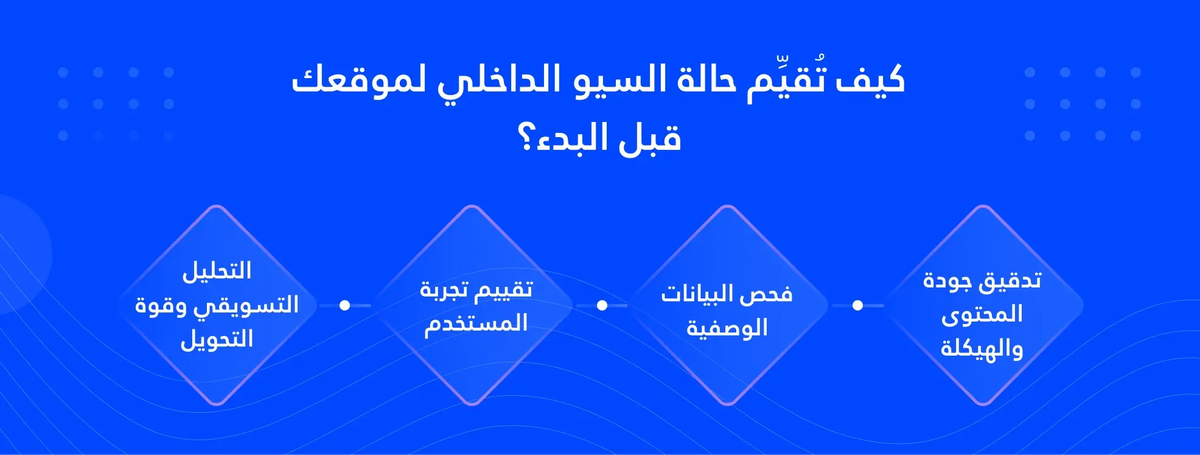 كيف تُقيِّم حالة السيو الداخلي لموقعك قبل البدء؟

تدقيق جودة المحتوى والهيكلة

فحص البيانات الوصفية

تقييم تجربة المستخدم

التحليل التسويقي وقوة التحويل